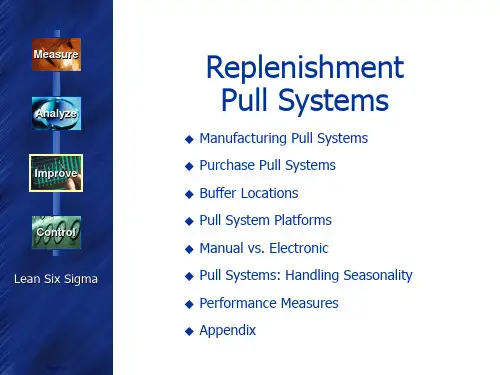 Measure

Analyze

Improve

Control

Lean Six Sigma

Replenishment Pull Systems

◆ Manufacturing Pull Systems
◆ Purchase Pull Systems
◆ Buffer Locations
◆ Pull System Platforms
◆ Manual vs. Electronic
◆ Pull Systems: Handling Seasonality
◆ Performance Measures
◆ Appendix